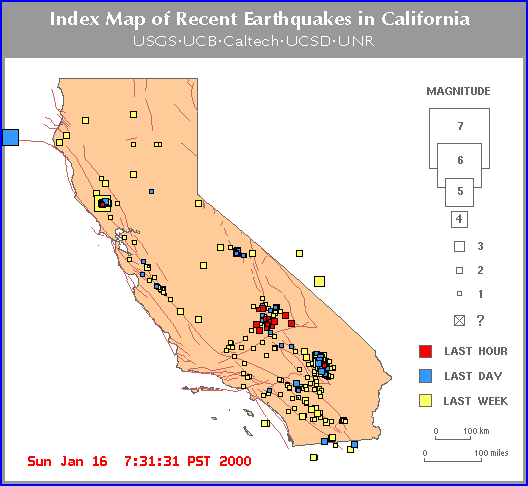 Index Map of Recent Earthquakes in California
USGS·UCB·Caltech·UCSD·UNR

MAGNITUDE
7
6
5
4
3
2
1
?

LAST HOUR
LAST DAY
LAST WEEK

0 100 km
0 100 miles

Sun Jan 16 7:31:31 PST 2000